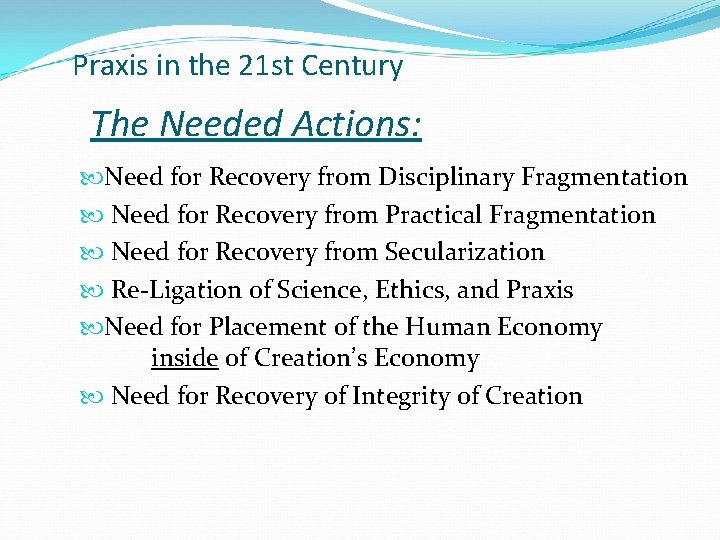 Praxis in the 21st Century

The Needed Actions:

Need for Recovery from Disciplinary Fragmentation

Need for Recovery from Practical Fragmentation

Need for Recovery from Secularization

Re-Ligation of Science, Ethics, and Praxis

Need for Placement of the Human Economy inside of Creation's Economy

Need for Recovery of Integrity of Creation